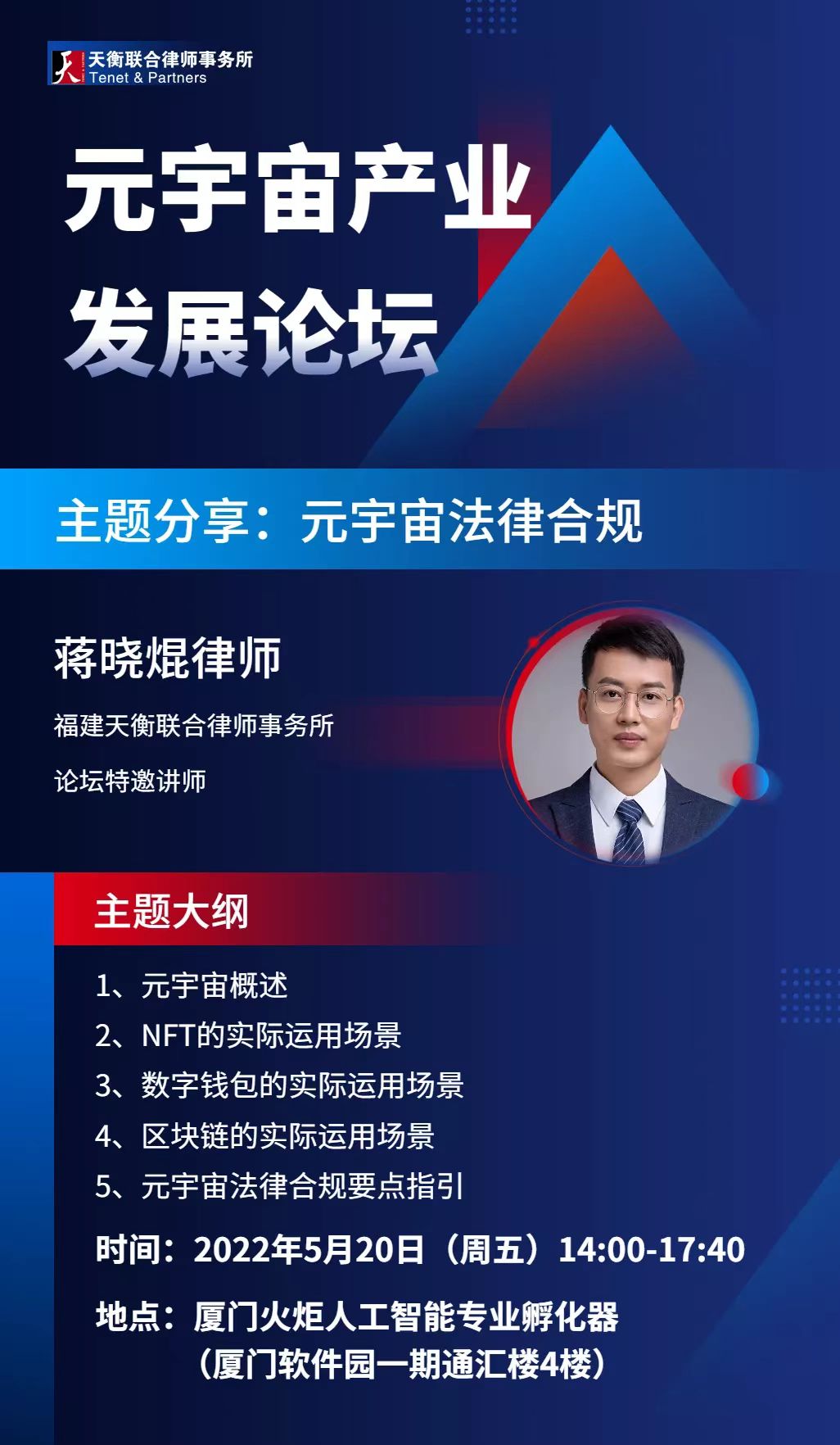 天衡联合律师事务所
Tenet & Partners

元宇宙产业
发展论坛

主题分享：元宇宙法律合规

蒋晓焜律师

福建天衡联合律师事务所

论坛特邀讲师

主题大纲

1、元宇宙概述
2、NFT的实际运用场景
3、数字钱包的实际运用场景
4、区块链的实际运用场景
5、元宇宙法律合规要点指引

时间：2022年5月20日（周五）14:00-17:40

地点：厦门火炬人工智能专业孵化器
（厦门软件园一期通汇楼4楼）